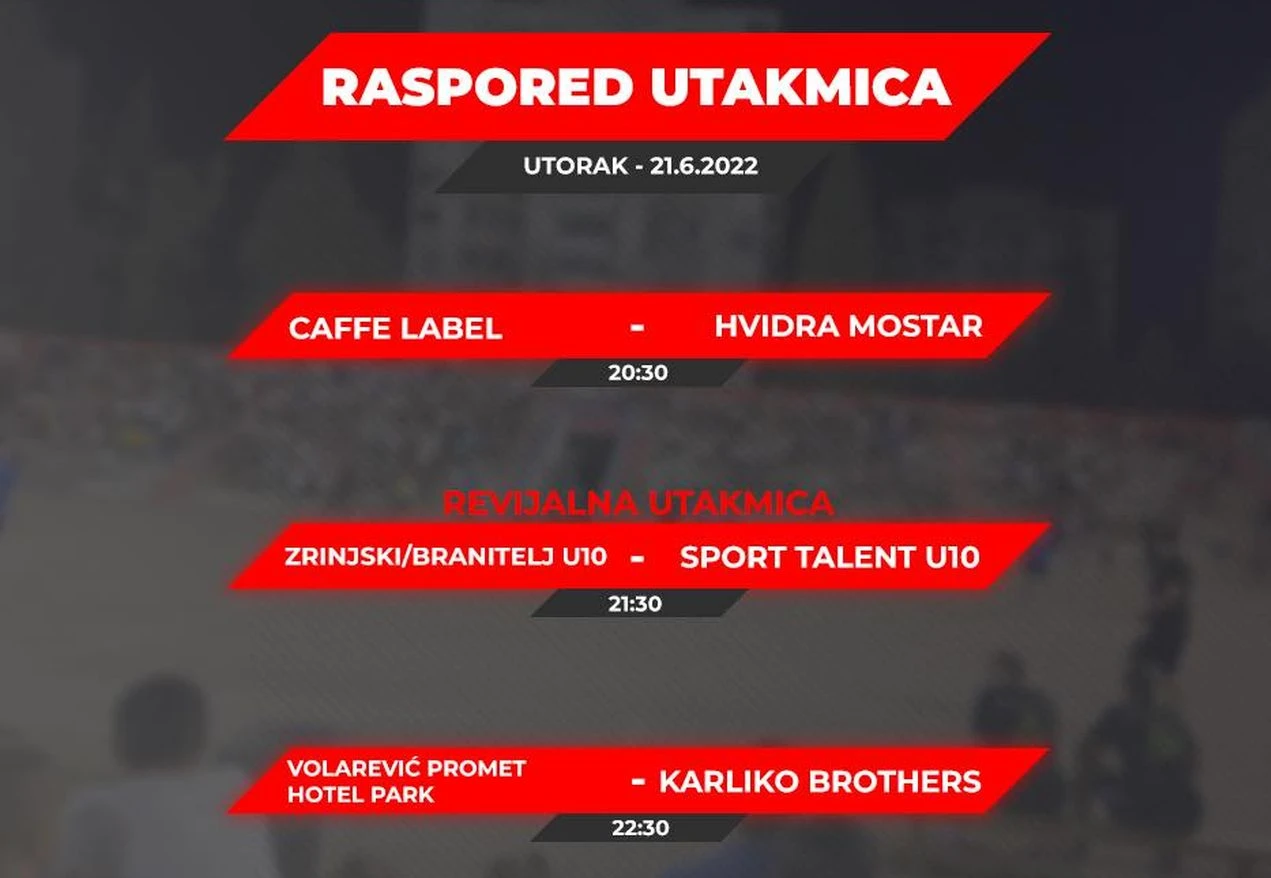 RASPORED UTAKMICA

UTORAK - 21.6.2022

CAFFE LABEL - HVIDRA MOSTAR

20:30

REVIJALNA UTAKMICA

ZRINJSKI/BRANITELJ U10 - SPORT TALENT U10

21:30

VOLAREVIĆ PROMET HOTEL PARK - KARLIKO BROTHERS

22:30